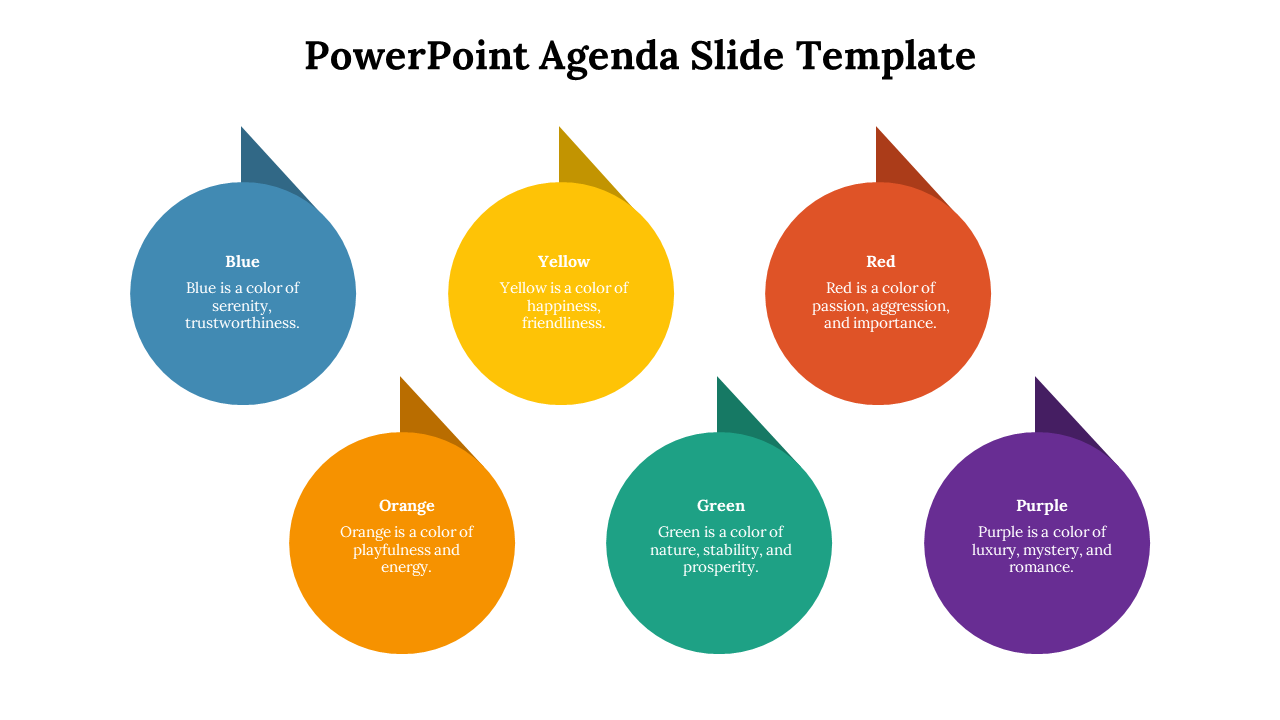 PowerPoint Agenda Slide Template

Blue
Blue is a color of serenity, trustworthiness.

Yellow
Yellow is a color of happiness, friendliness.

Red
Red is a color of passion, aggression, and importance.

Orange
Orange is a color of playfulness and energy.

Green
Green is a color of nature, stability, and prosperity.

Purple
Purple is a color of luxury, mystery, and romance.